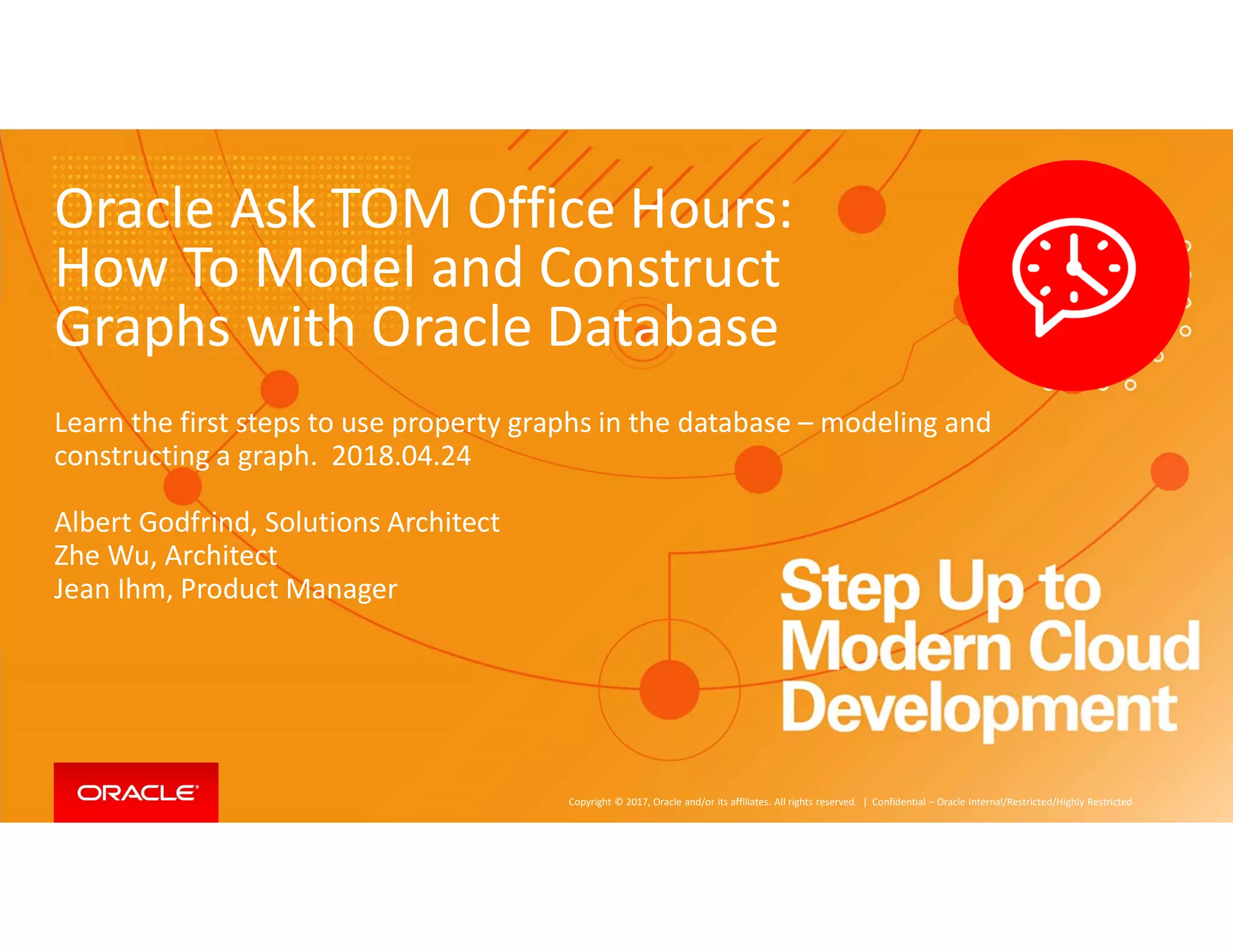 Oracle Ask TOM Office Hours: How To Model and Construct Graphs with Oracle Database

Learn the first steps to use property graphs in the database – modeling and constructing a graph. 2018.04.24

Albert Godfrind, Solutions Architect
Zhe Wu, Architect
Jean Ihm, Product Manager

Step Up to Modern Cloud Development

ORACLE

Copyright © 2017, Oracle and/or its affiliates. All rights reserved. | Confidential – Oracle Internal/Restricted/Highly Restricted